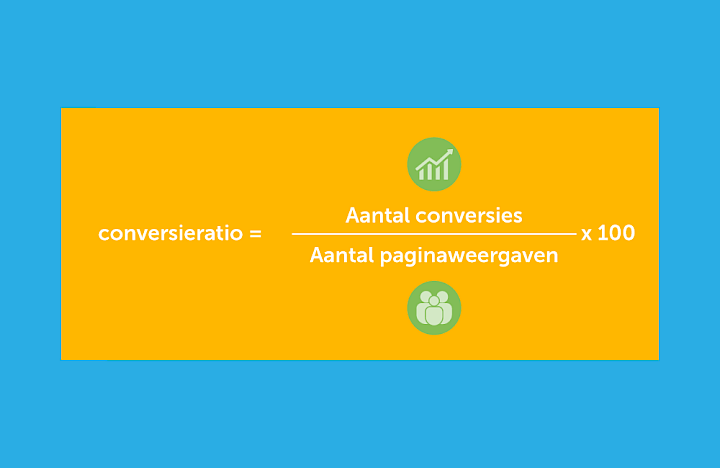 $\text{conversieratio} = \frac{\text{Aantal conversies}}{\text{Aantal paginaweergaven}} \times 100$